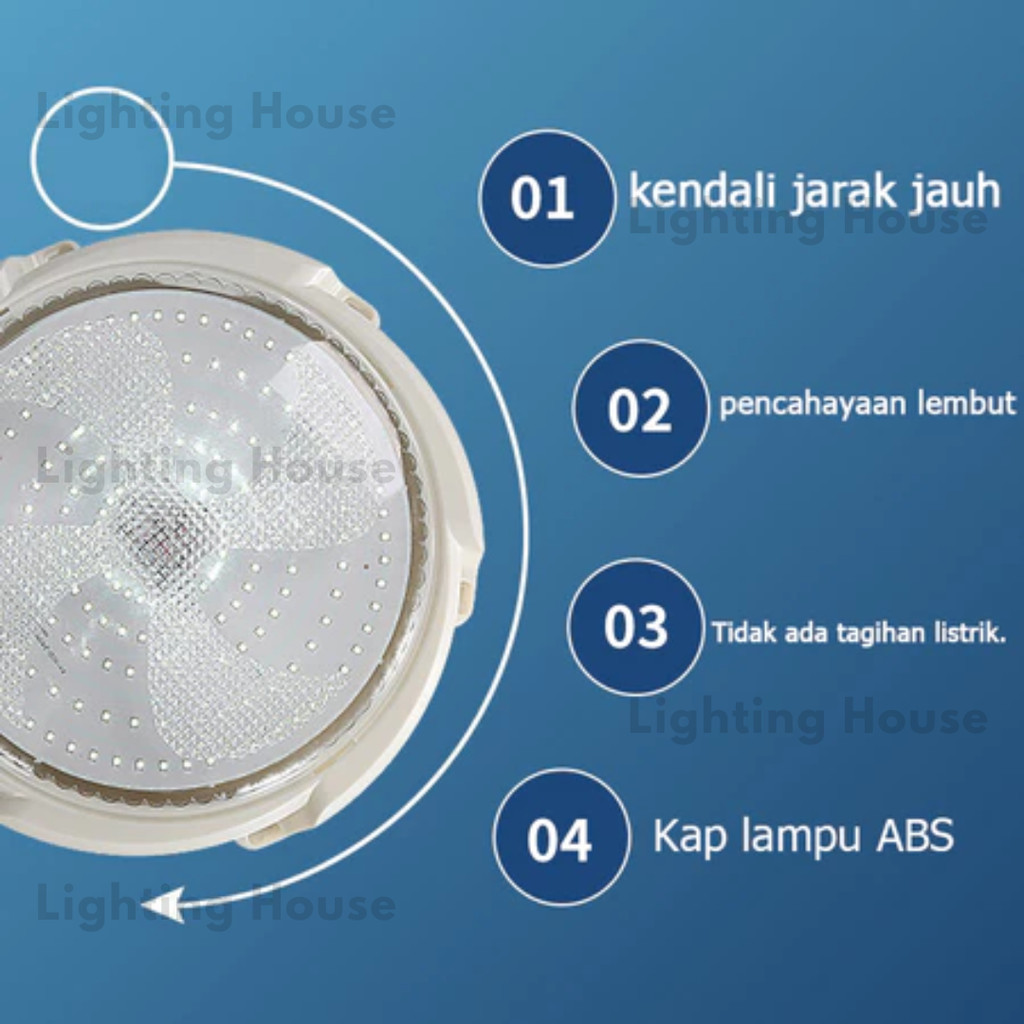 Lighting House

01 kendali jarak jauh

Lighting House

02 pencahayaan lembut

Lighting House

03 Tidak ada tagihan listrik.

Lighting House

04 Kap lampu ABS

Lighting House